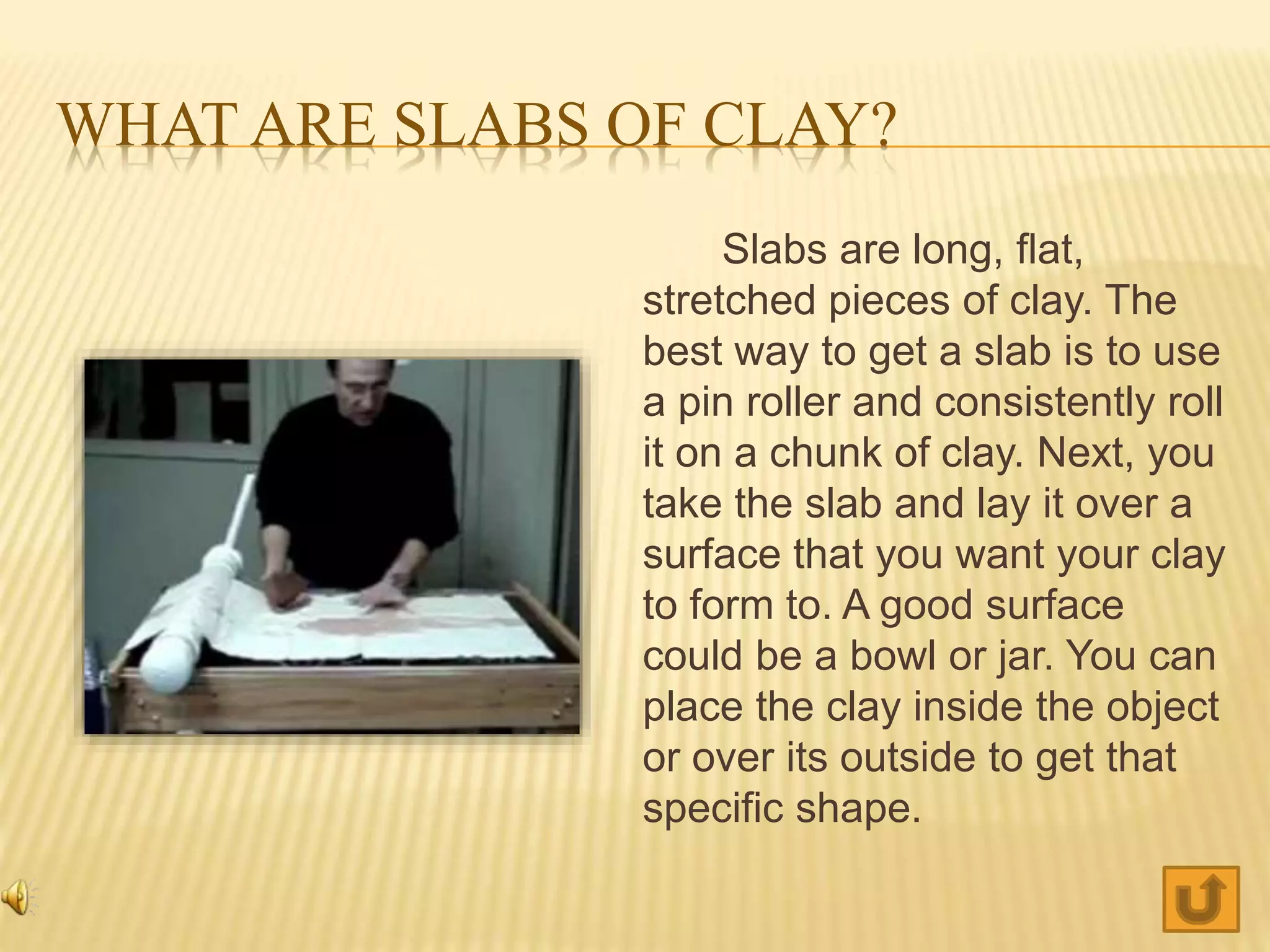 WHAT ARE SLABS OF CLAY?

Slabs are long, flat, stretched pieces of clay. The best way to get a slab is to use a pin roller and consistently roll it on a chunk of clay. Next, you take the slab and lay it over a surface that you want your clay to form to. A good surface could be a bowl or jar. You can place the clay inside the object or over its outside to get that specific shape.